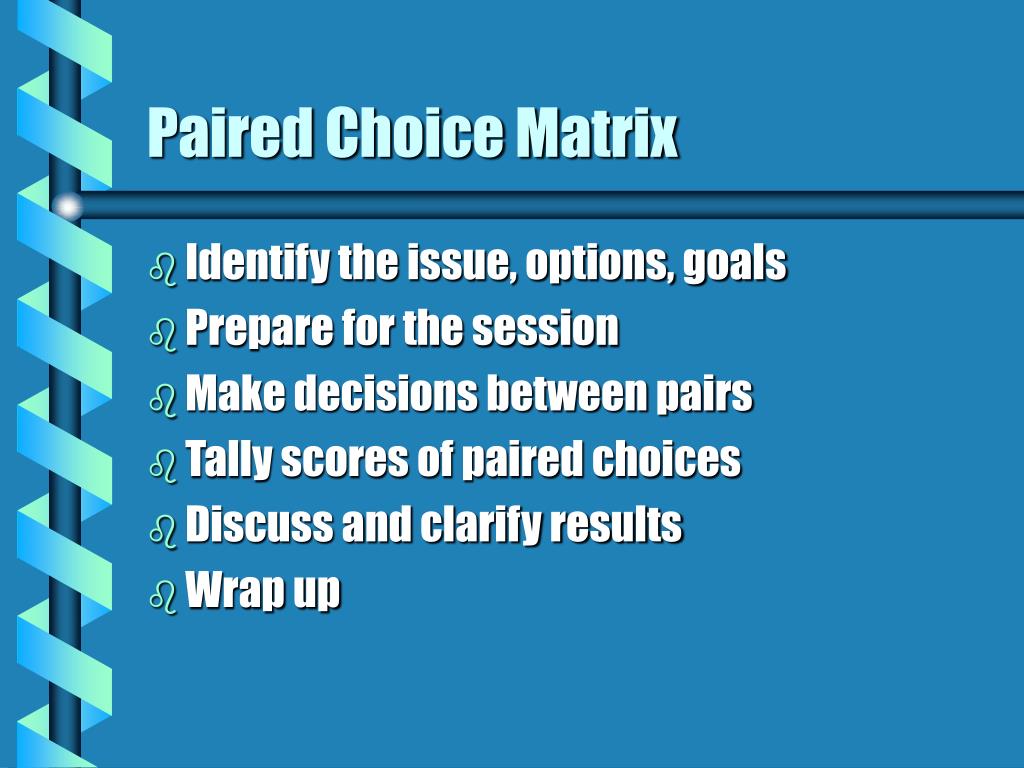 Paired Choice Matrix

- Identify the issue, options, goals
- Prepare for the session
- Make decisions between pairs
- Tally scores of paired choices
- Discuss and clarify results
- Wrap up